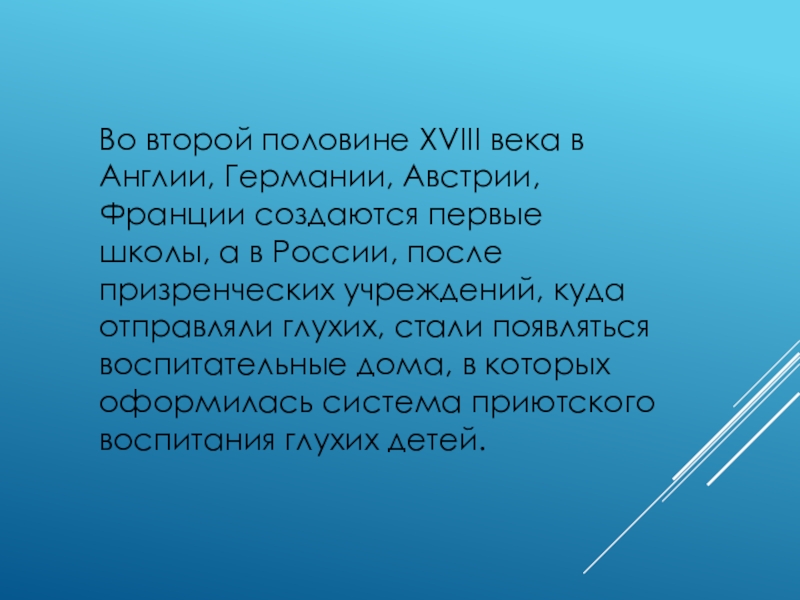 Во второй половине XVIII века в Англии, Германии, Австрии, Франции создаются первые школы, а в России, после призренческих учреждений, куда отправляли глухих, стали появляться воспитательные дома, в которых оформилась система приютского воспитания глухих детей.